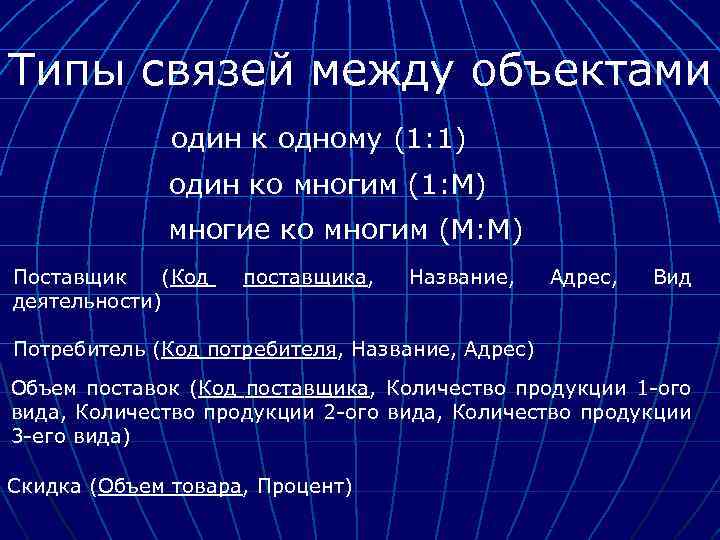 Типы связей между объектами

один к одному (1:1)

один ко многим (1:М)

многие ко многим (М:М)

Поставщик (Код поставщика, Название, Адрес, Вид деятельности)

Потребитель (Код потребителя, Название, Адрес)

Объем поставок (Код поставщика, Количество продукции 1-ого вида, Количество продукции 2-ого вида, Количество продукции 3-его вида)

Скидка (Объем товара, Процент)